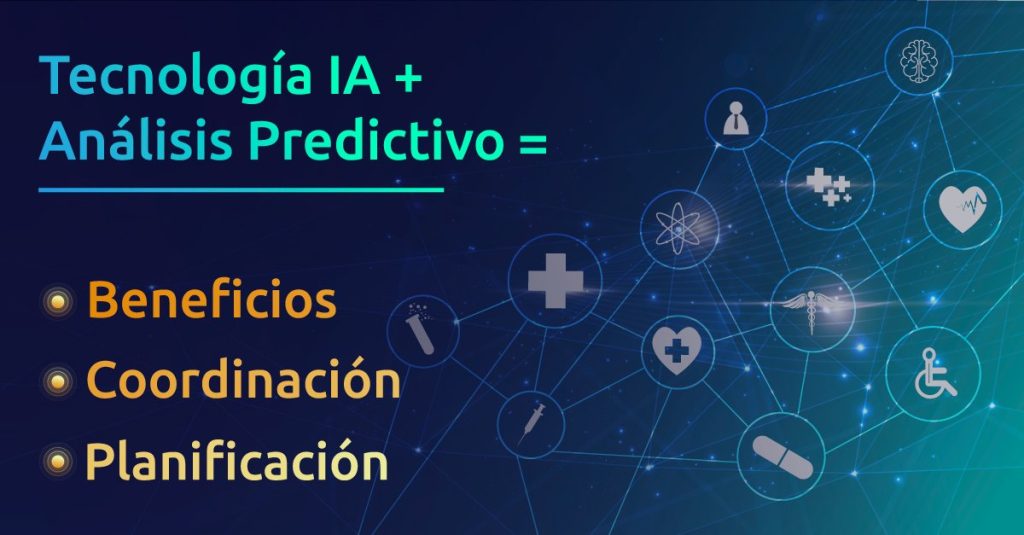 Tecnología IA +
Análisis Predictivo =

Beneficios
Coordinación
Planificación